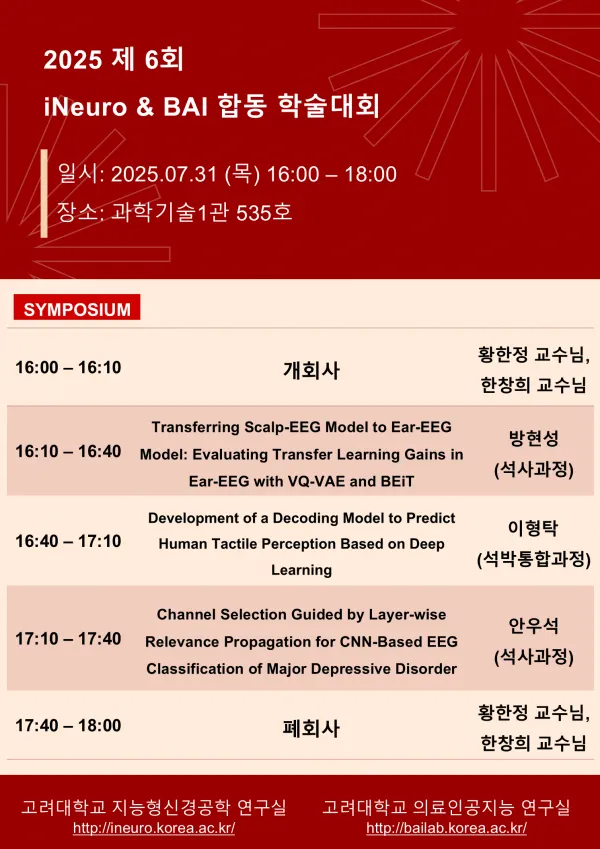 2025 제 6회
iNeuro & BAI 합동 학술대회

일시: 2025.07.31 (목) 16:00 – 18:00
장소: 과학기술1관 535호

SYMPOSIUM

| | | |
|---|---|---|
| 16:00 – 16:10 | 개회사 | 황한정 교수님, 한창희 교수님 |
| 16:10 – 16:40 | Transferring Scalp-EEG Model to Ear-EEG Model: Evaluating Transfer Learning Gains in Ear-EEG with VQ-VAE and BEiT | 방현성 (석사과정) |
| 16:40 – 17:10 | Development of a Decoding Model to Predict Human Tactile Perception Based on Deep Learning | 이형탁 (석박통합과정) |
| 17:10 – 17:40 | Channel Selection Guided by Layer-wise Relevance Propagation for CNN-Based EEG Classification of Major Depressive Disorder | 안우석 (석사과정) |
| 17:40 – 18:00 | 폐회사 | 황한정 교수님, 한창희 교수님 |

고려대학교 지능형신경공학 연구실
http://ineuro.korea.ac.kr/

고려대학교 의료인공지능 연구실
http://bailab.korea.ac.kr/